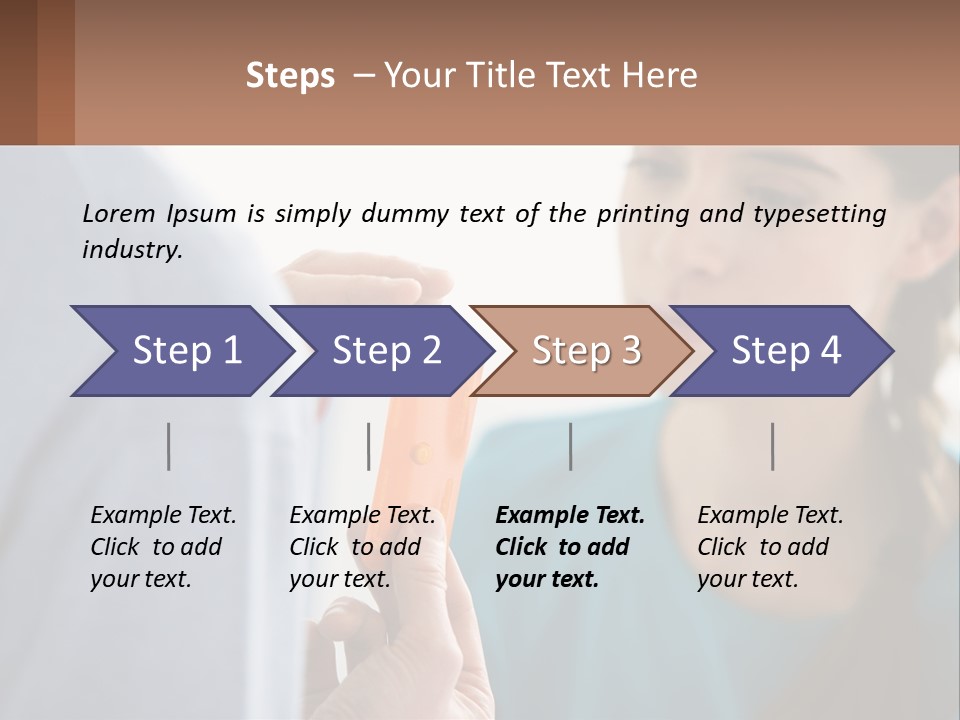 Steps – Your Title Text Here

Lorem Ipsum is simply dummy text of the printing and typesetting industry.

Step 1

Step 2

Step 3

Step 4

Example Text. Click to add your text.

Example Text. Click to add your text.

Example Text. Click to add your text.

Example Text. Click to add your text.